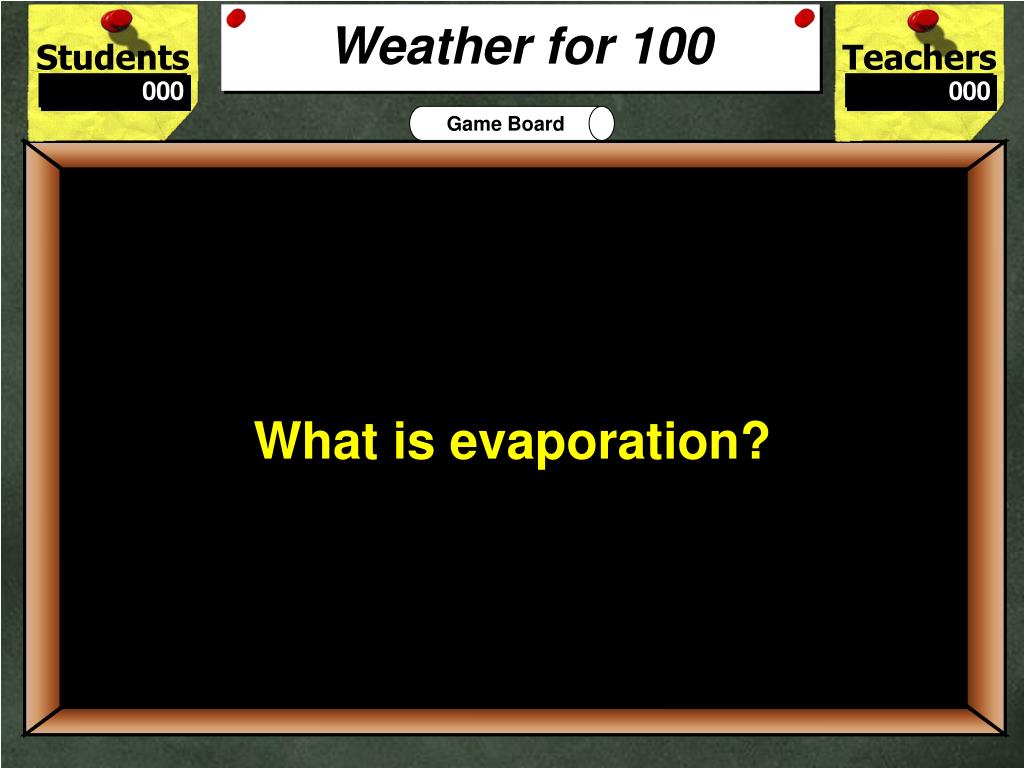 Students
000

Weather for 100

Teachers
000

Game Board

What is evaporation?